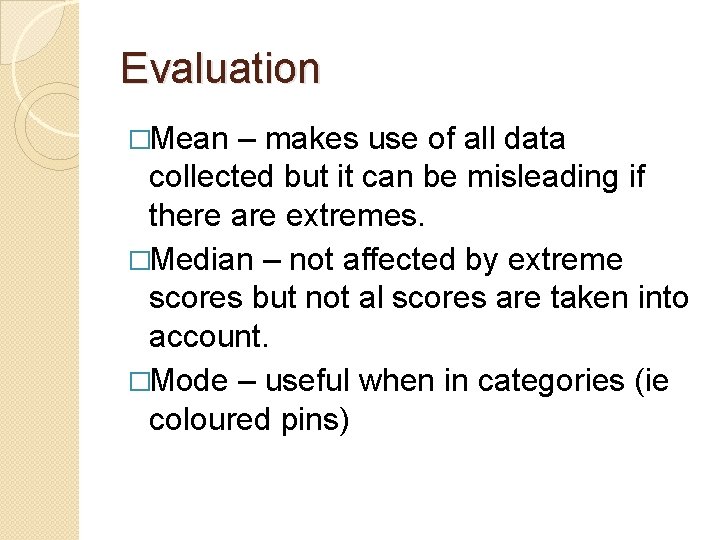 Evaluation

□Mean – makes use of all data collected but it can be misleading if there are extremes.

□Median – not affected by extreme scores but not al scores are taken into account.

□Mode – useful when in categories (ie coloured pins)